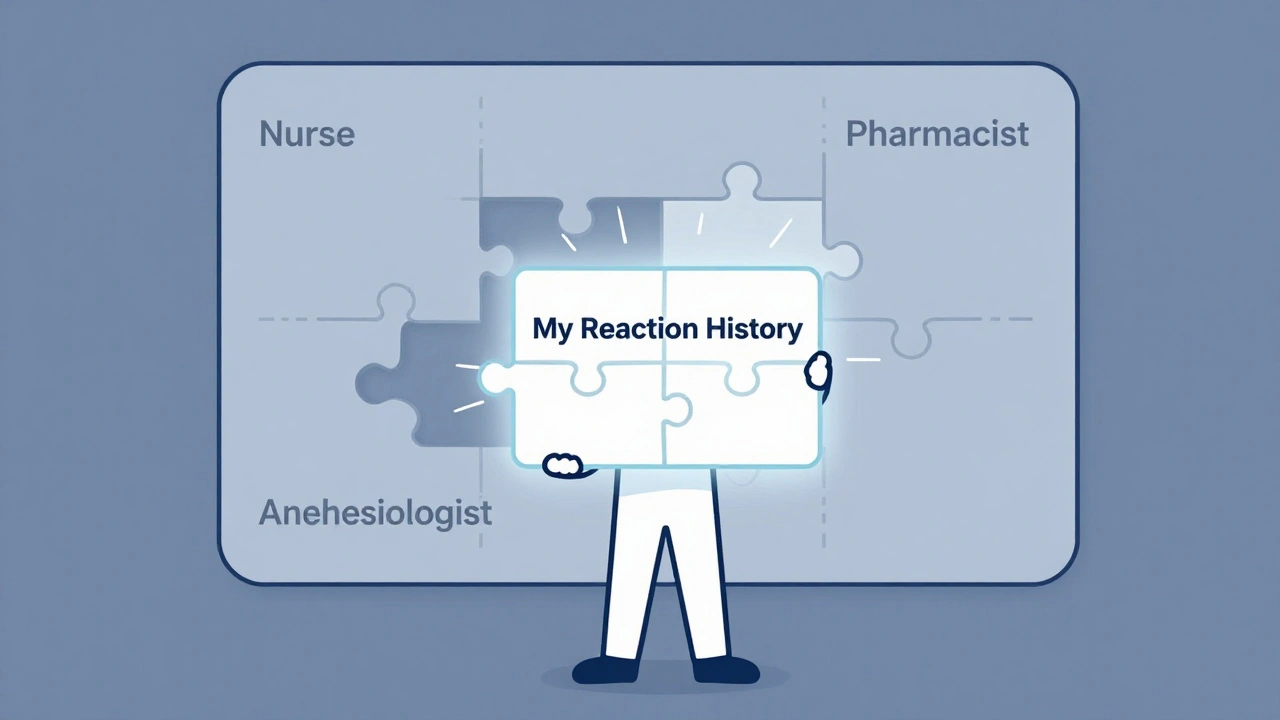 Nurse

Pharmacist

My Reaction History

Anehesiologist